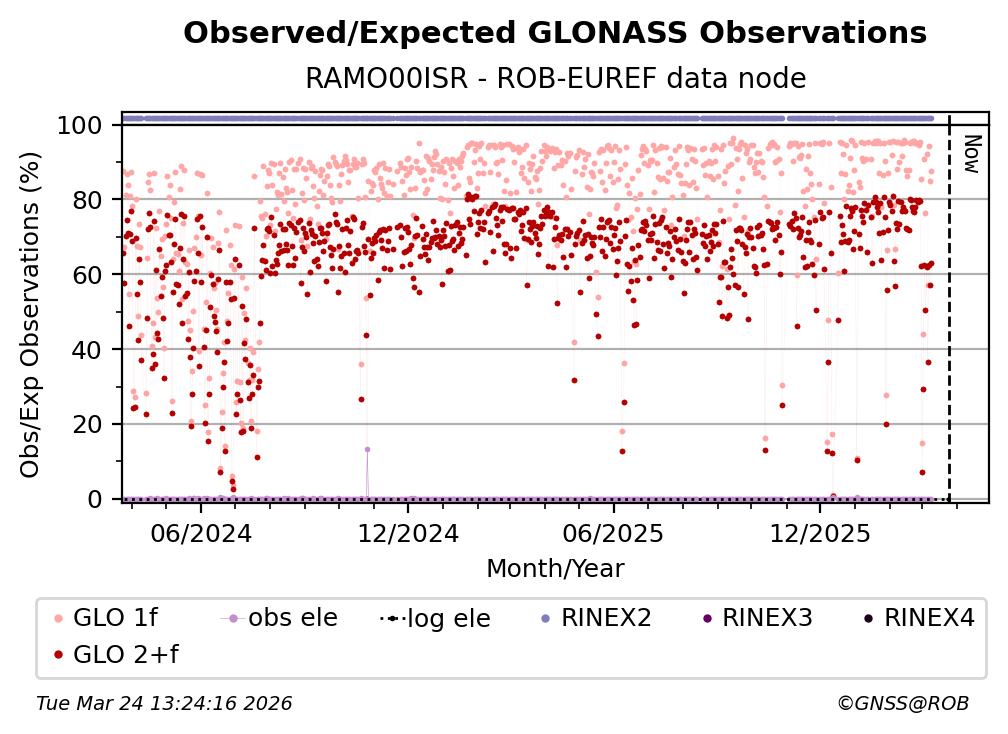 Observed/Expected GLONASS Observations
RAMO00ISR - ROB-EUREF data node

Obs/Exp Observations (%)
100
80
60
40
20
0
Now
06/2024
12/2024
06/2025
12/2025
Month/Year

GLO 1f
obs ele
log ele
RINEX2
RINEX3
RINEX4
GLO 2+f

Tue Mar 24 13:24:16 2026
©GNSS@ROB